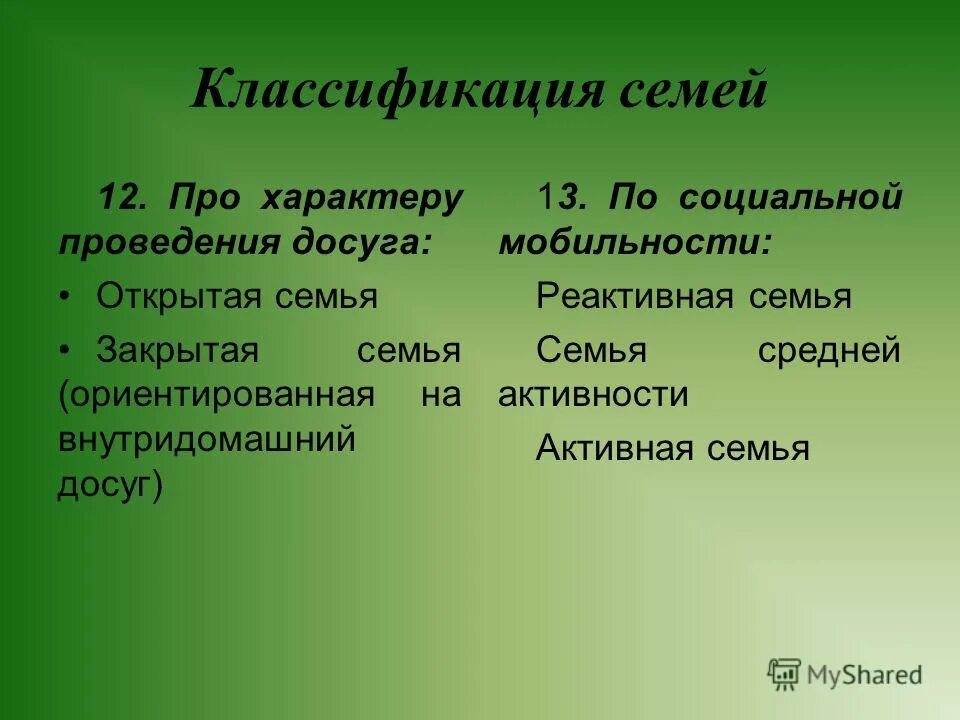 Классификация семей

12. Про характеру проведения досуга:

• Открытая семья

• Закрытая семья (ориентированная на внутридомашний досуг)

13. По социальной мобильности:

Реактивная семья

Семья средней активности

Активная семья

MyShared